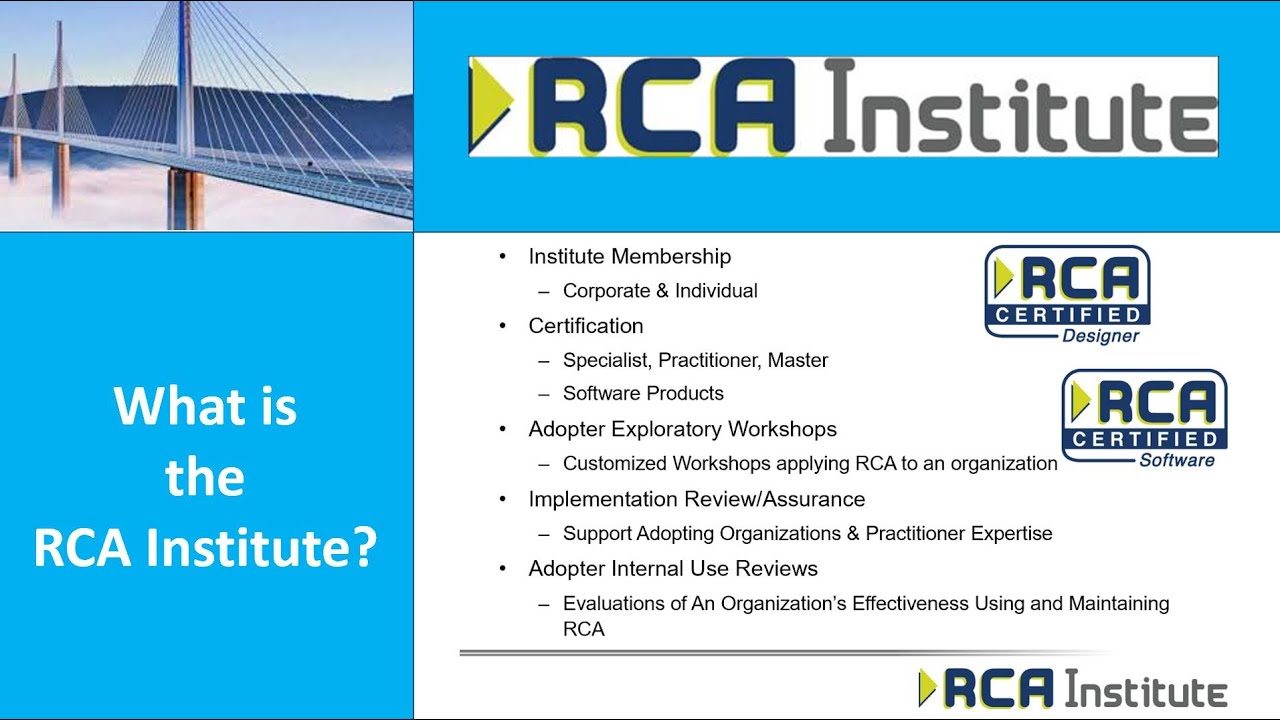 RCA Institute

What is the RCA Institute?

• Institute Membership
– Corporate & Individual
• Certification
– Specialist, Practitioner, Master
– Software Products
• Adopter Exploratory Workshops
– Customized Workshops applying RCA to an organization
• Implementation Review/Assurance
– Support Adopting Organizations & Practitioner Expertise
• Adopter Internal Use Reviews
– Evaluations of An Organization's Effectiveness Using and Maintaining RCA

RCA CERTIFIED Designer

RCA CERTIFIED Software

RCA Institute